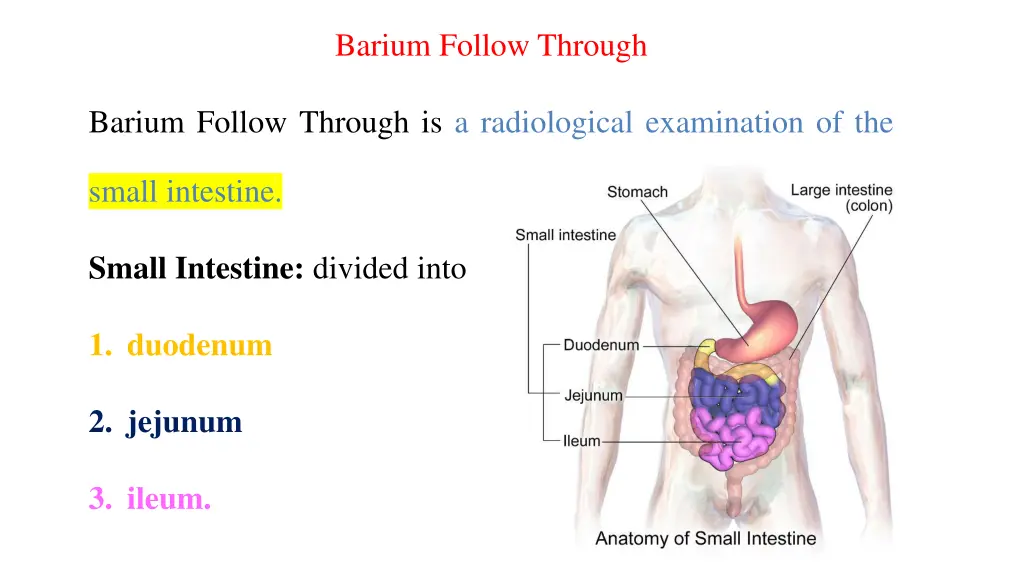 Barium Follow Through

Barium Follow Through is a radiological examination of the small intestine.

Small Intestine: divided into

1. duodenum

2. jejunum

3. ileum.

Stomach

Large intestine (colon)

Small intestine

Duodenum

Jejunum

Ileum

Anatomy of Small Intestine